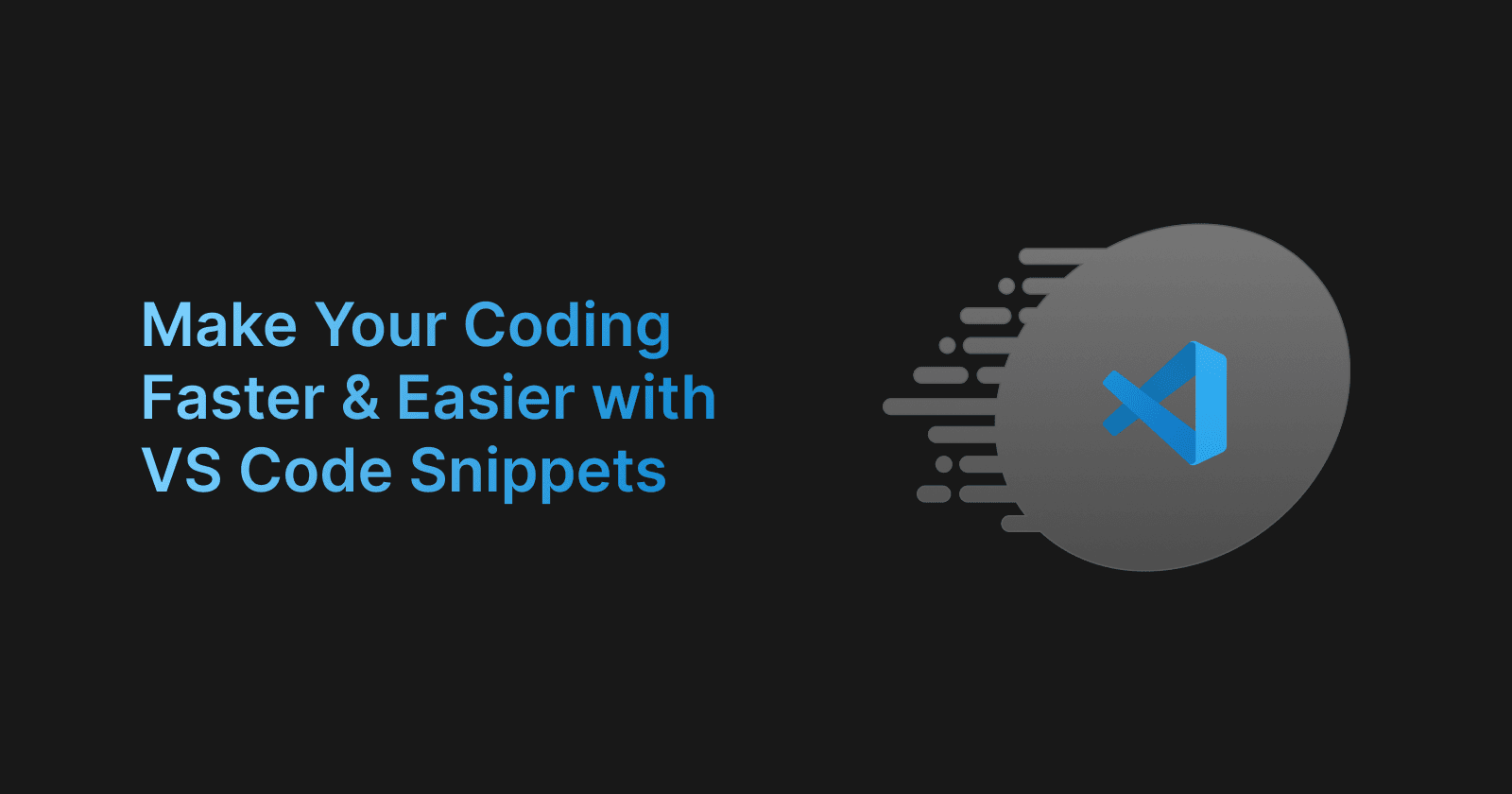 Make Your Coding Faster & Easier with VS Code Snippets